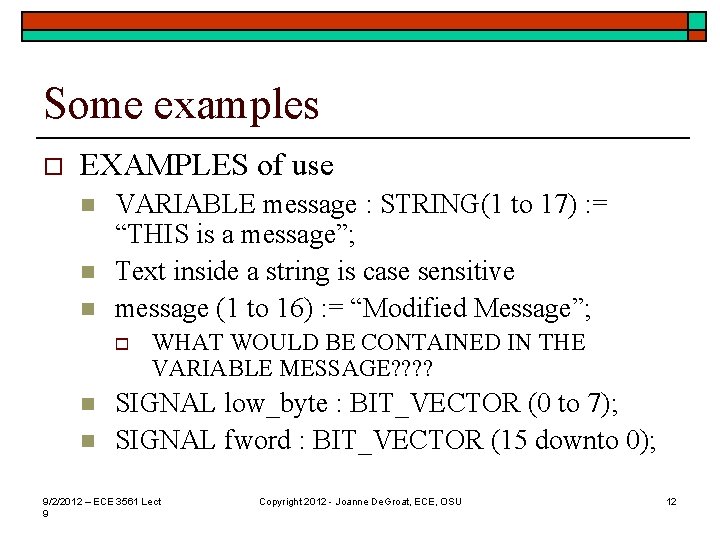 Some examples

EXAMPLES of use

VARIABLE message : STRING(1 to 17) := “THIS is a message”;

Text inside a string is case sensitive

message (1 to 16) := “Modified Message”;

WHAT WOULD BE CONTAINED IN THE VARIABLE MESSAGE????

SIGNAL low_byte : BIT_VECTOR (0 to 7);

SIGNAL fword : BIT_VECTOR (15 downto 0);

9/2/2012 – ECE 3561 Lect 9

Copyright 2012 - Joanne DeGroat, ECE, OSU

12